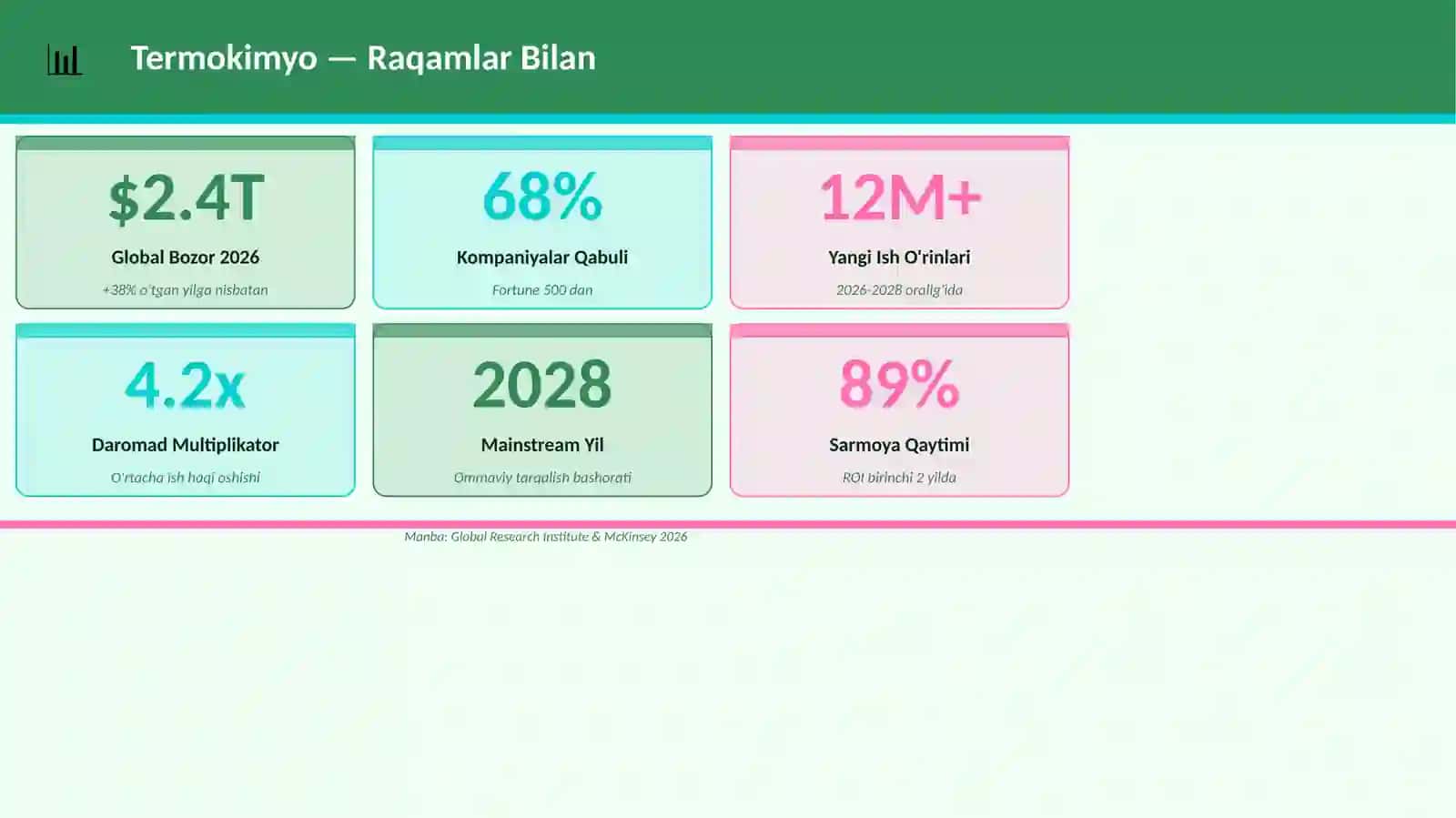 Termokimyo — Raqamlar Bilan

$2.4T
Global Bozor 2026
+38% o'tgan yilga nisbatan

68%
Kompaniyalar Qabuli
Fortune 500 dan

12M+
Yangi Ish O'rinlari
2026-2028 oralig'ida

4.2x
Daromad Multiplikator
O'rtacha ish haqi oshishi

2028
Mainstream Yil
Ommaviy tarqalish bashorati

89%
Sarmoya Qaytimi
ROI birinchi 2 yilda

Manba: Global Research Institute & McKinsey 2026